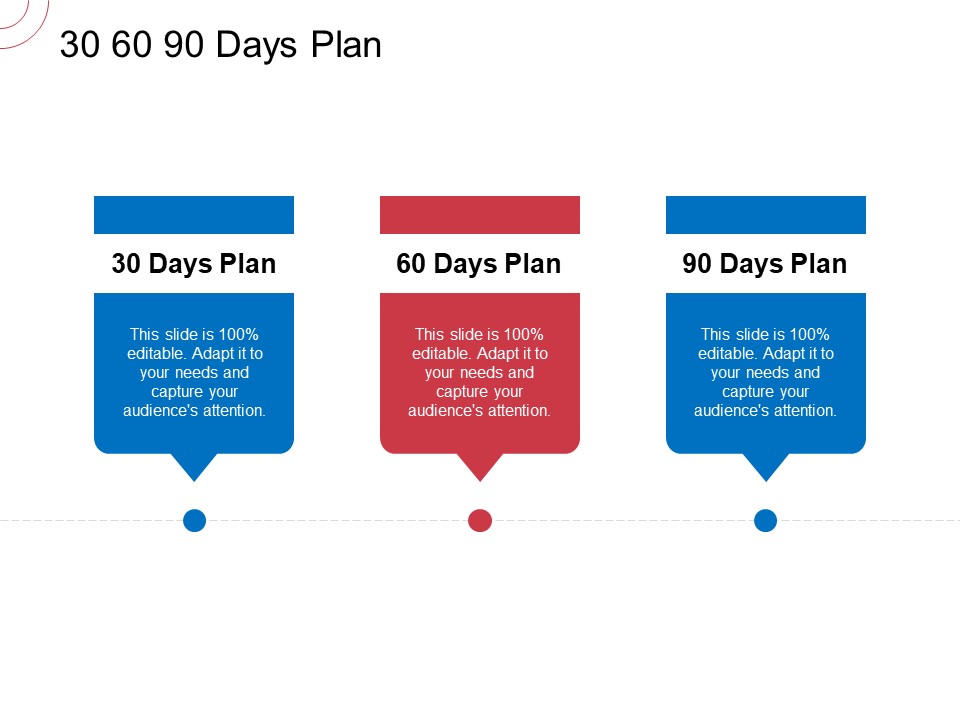 30 60 90 Days Plan

30 Days Plan

This slide is 100% editable. Adapt it to your needs and capture your audience's attention.

60 Days Plan

This slide is 100% editable. Adapt it to your needs and capture your audience's attention.

90 Days Plan

This slide is 100% editable. Adapt it to your needs and capture your audience's attention.